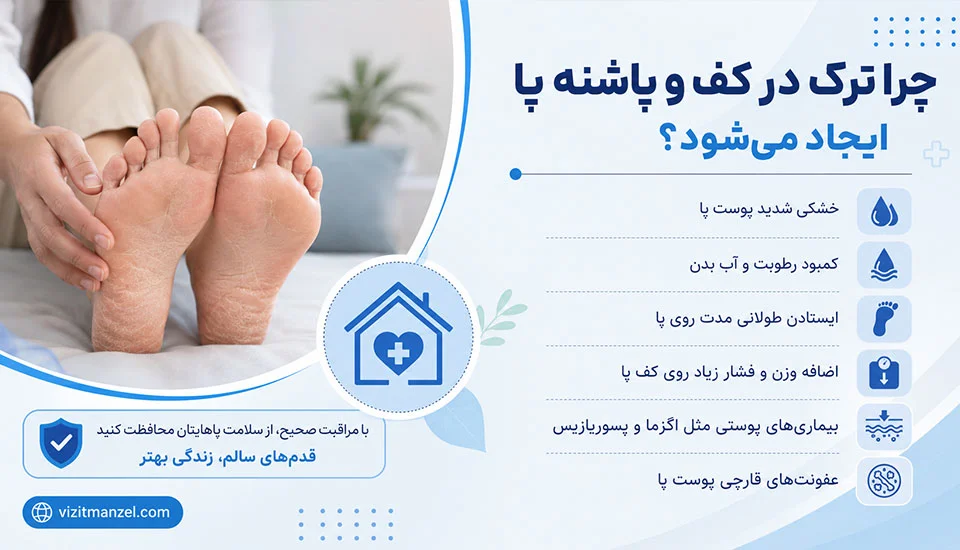 چرا ترک در کف و پاشنه پا ایجاد می‌شود؟

خشکی شدید پوست پا

کمبود رطوبت و آب بدن

ایستادن طولانی مدت روی پا

اضافه وزن و فشار زیاد روی کف پا

بیماری‌های پوستی مثل اگزما و پسوریازیس

عفونت‌های قارچی پوست پا

با مراقبت صحیح، از سلامت پاهایتان محافظت کنید
قدم‌های سالم، زندگی بهتر

vizitmanzel.com